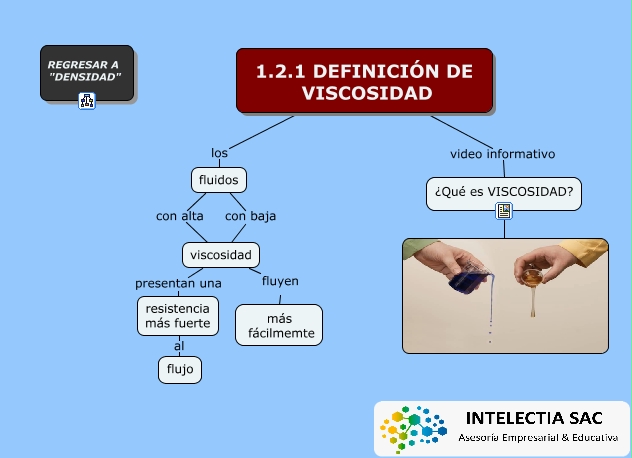 REGRESAR A "DENSIDAD"

1.2.1 DEFINICIÓN DE VISCOSIDAD

los

fluidos

con alta

con baja

viscosidad

presentan una

resistencia más fuerte

al

flujo

fluyen

más fácilmemte

video informativo

¿Qué es VISCOSIDAD?

INTELECTIA SAC
Asesoría Empresarial & Educativa